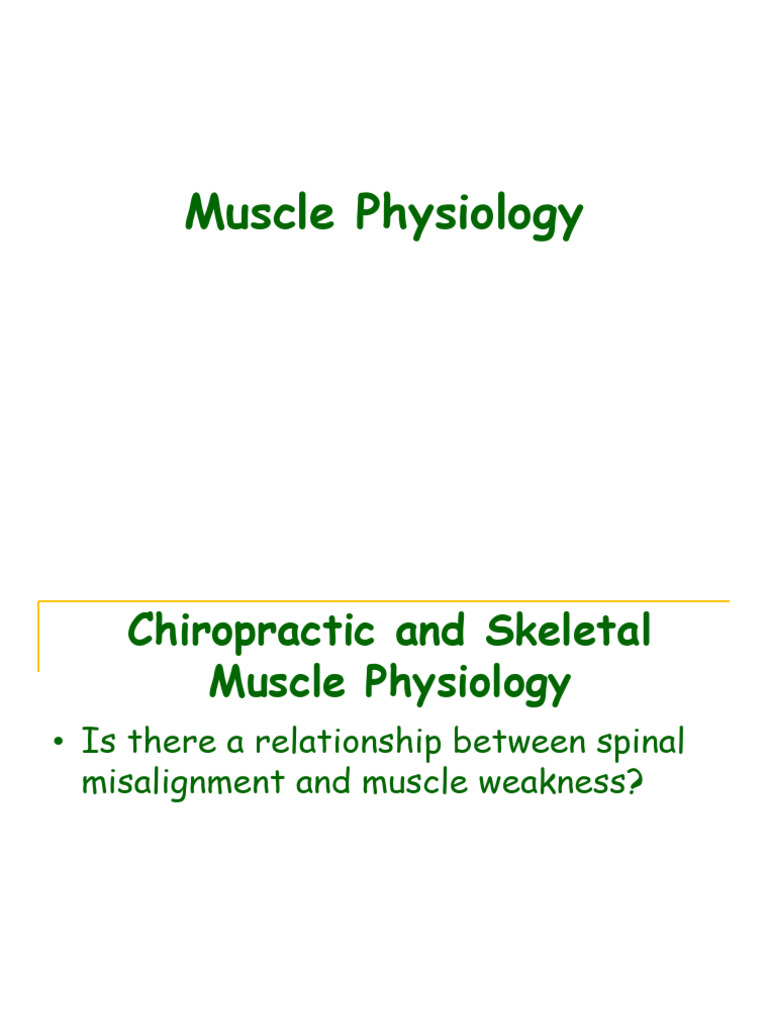 Muscle Physiology

Chiropractic and Skeletal Muscle Physiology

• Is there a relationship between spinal misalignment and muscle weakness?